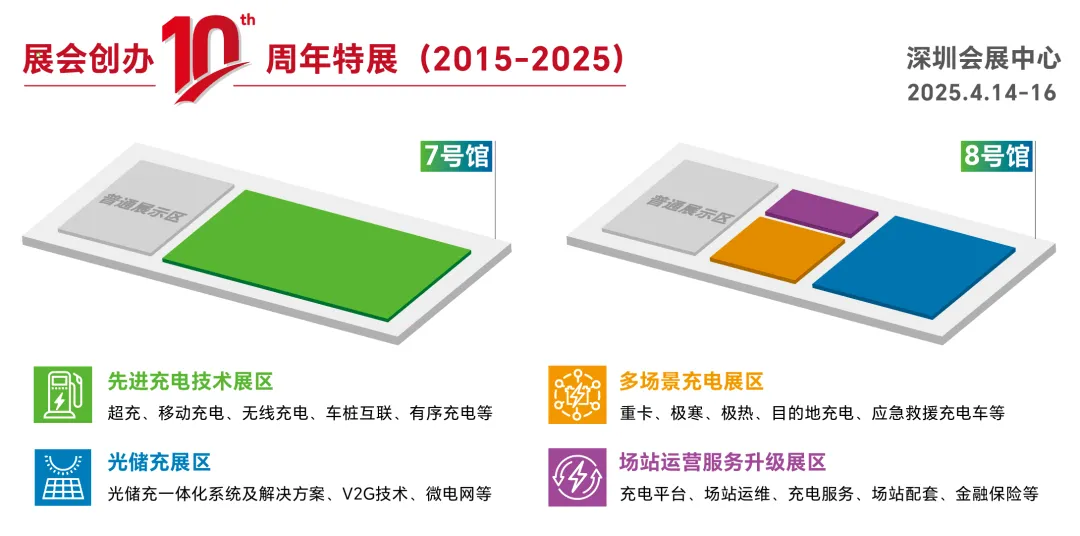 展会创办 10th 周年特展（2015-2025）

深圳会展中心
2025.4.14-16

7号馆

普通展示区

8号馆

普通展示区

先进充电技术展区
超充、移动充电、无线充电、车桩互联、有序充电等

光储充展区
光储充一体化系统及解决方案、V2G技术、微电网等

多场景充电展区
重卡、极寒、极热、目的地充电、应急救援充电车等

场站运营服务升级展区
充电平台、场站运维、充电服务、场站配套、金融保险等